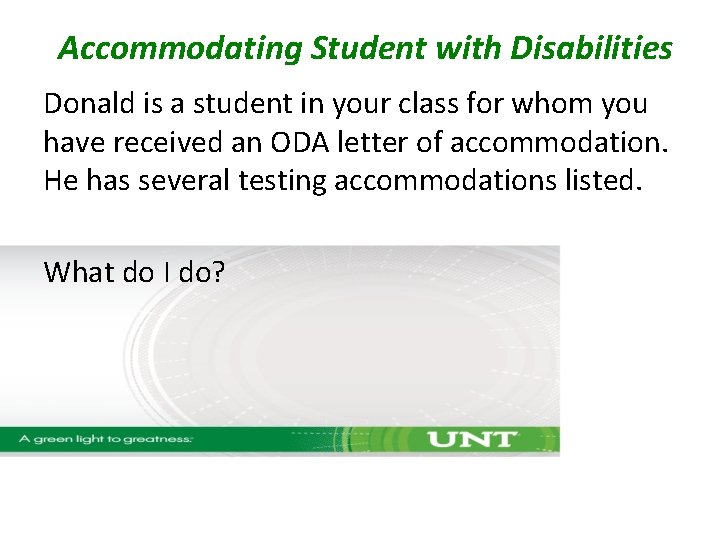 Accommodating Student with Disabilities

Donald is a student in your class for whom you have received an ODA letter of accommodation. He has several testing accommodations listed.

What do I do?

A green light to greatness.

UNT